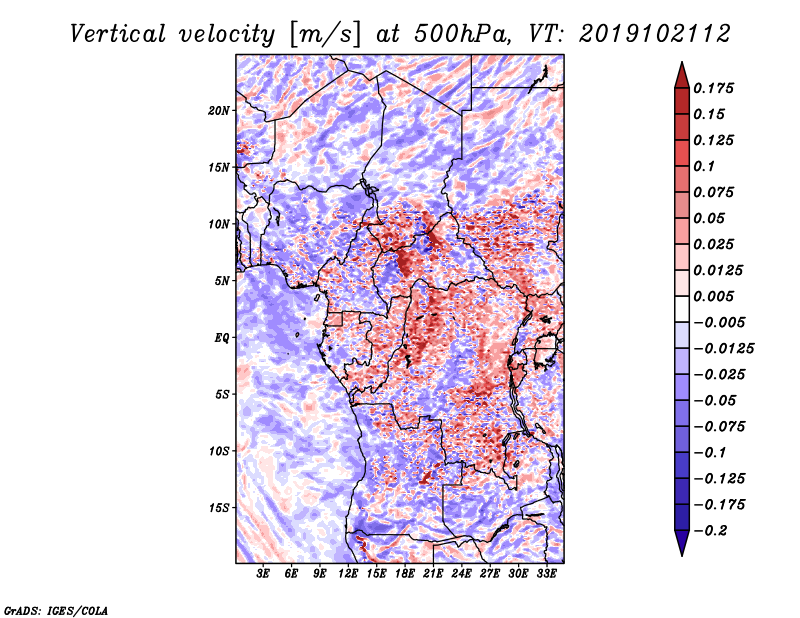 Vertical velocity [m/s] at 500hPa, VT: 2019102112

20N
15N
10N
5N
EQ
5S
10S
15S

3E 6E 9E 12E 15E 18E 21E 24E 27E 30E 33E

0.175
0.15
0.125
0.1
0.075
0.05
0.025
0.0125
0.005
−0.005
−0.0125
−0.025
−0.05
−0.075
−0.1
−0.125
−0.175
−0.2

GrADS: IGES/COLA